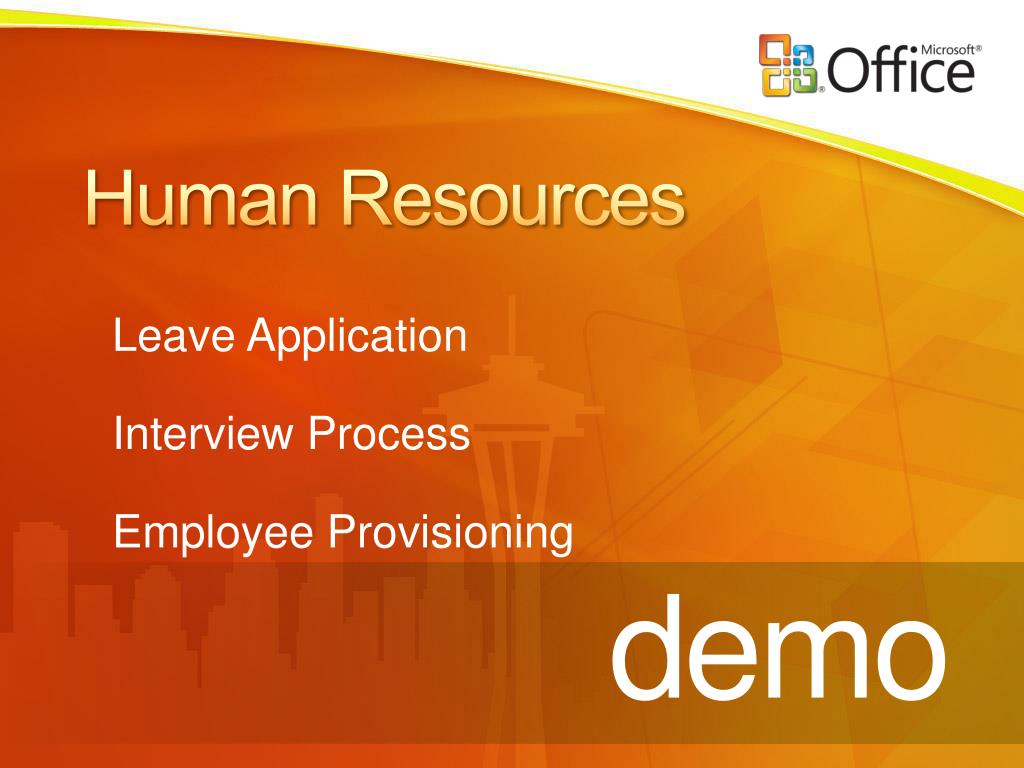 Microsoft® Office

Human Resources

Leave Application

Interview Process

Employee Provisioning

demo